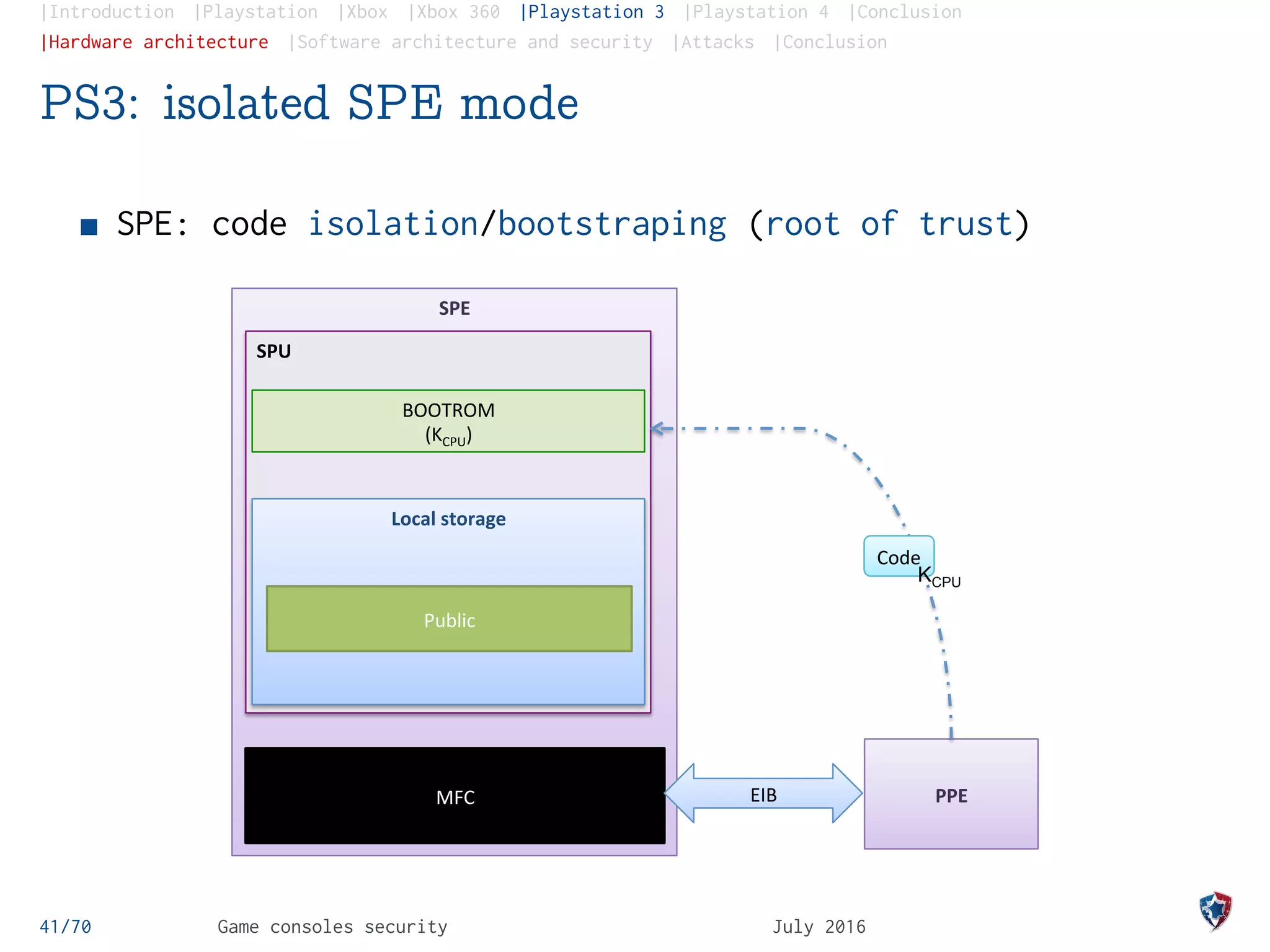 |Introduction |Playstation |Xbox |Xbox 360 |Playstation 3 |Playstation 4 |Conclusion
|Hardware architecture |Software architecture and security |Attacks |Conclusion

PS3: isolated SPE mode

■ SPE: code isolation/bootstraping (root of trust)

SPE

SPU

BOOTROM
($K_{CPU}$)

Local storage

Public

MFC

EIB

PPE

Code
$K_{CPU}$

41/70 Game consoles security July 2016